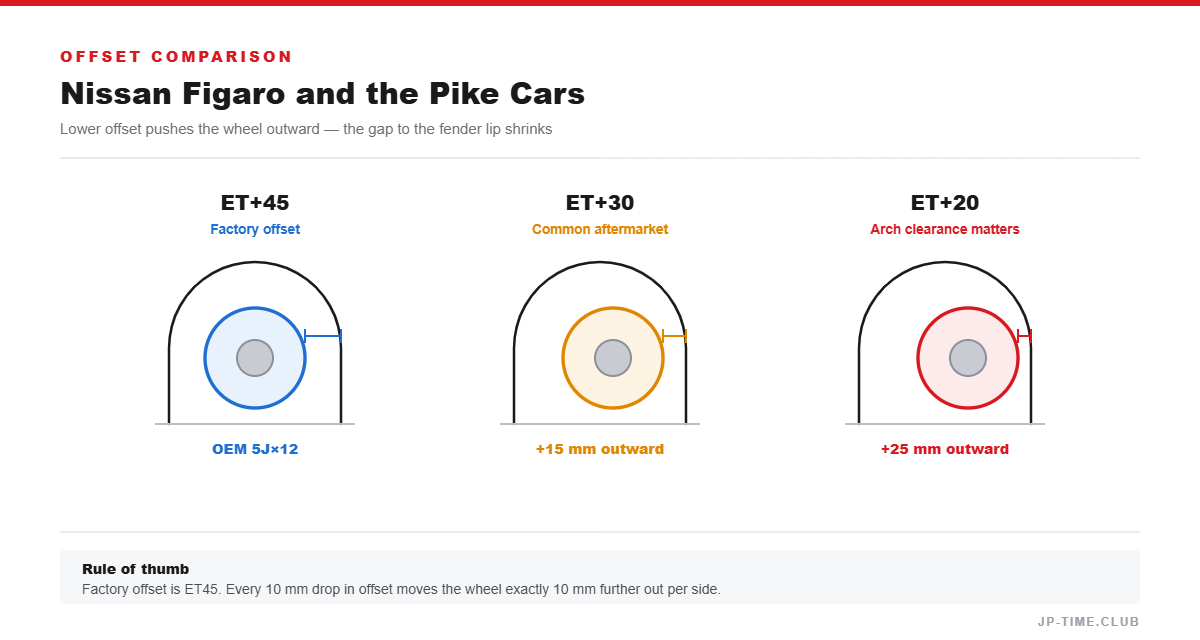 OFFSET COMPARISON

Nissan Figaro and the Pike Cars

Lower offset pushes the wheel outward — the gap to the fender lip shrinks

ET+45
Factory offset
OEM 5J×12

ET+30
Common aftermarket
+15 mm outward

ET+20
Arch clearance matters
+25 mm outward

Rule of thumb
Factory offset is ET45. Every 10 mm drop in offset moves the wheel exactly 10 mm further out per side.

JP-TIME.CLUB